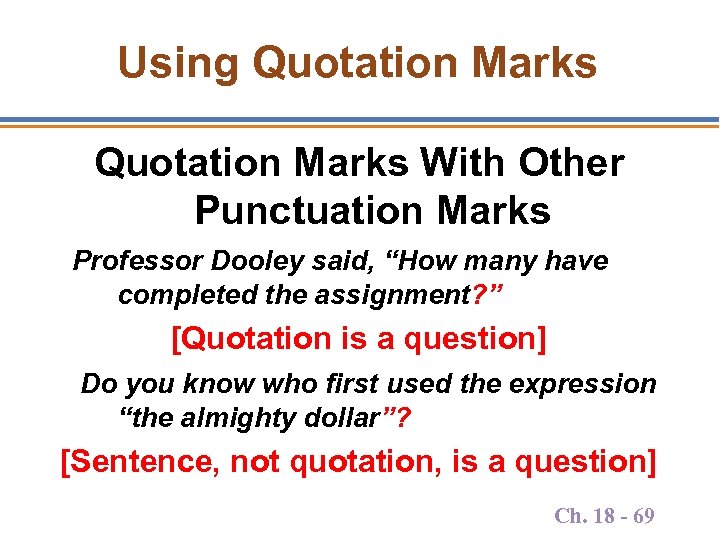 Using Quotation Marks

Quotation Marks With Other Punctuation Marks

Professor Dooley said, “How many have completed the assignment?”

[Quotation is a question]

Do you know who first used the expression “the almighty dollar”?

[Sentence, not quotation, is a question]

Ch. 18 - 69